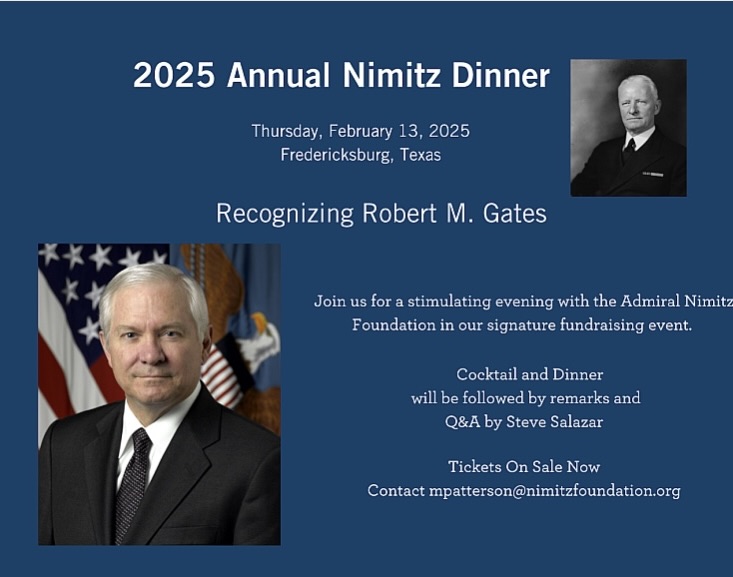 2025 Annual Nimitz Dinner

Thursday, February 13, 2025
Fredericksburg, Texas

Recognizing Robert M. Gates

Join us for a stimulating evening with the Admiral Nimitz Foundation in our signature fundraising event.

Cocktail and Dinner
will be followed by remarks and
Q&A by Steve Salazar

Tickets On Sale Now
Contact mpatterson@nimitzfoundation.org